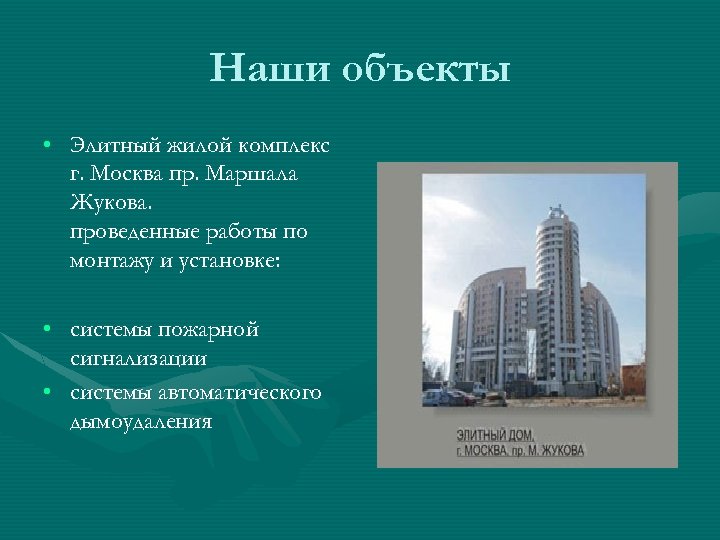 Наши объекты

• Элитный жилой комплекс г. Москва пр. Маршала Жукова.
проведенные работы по монтажу и установке:

• системы пожарной сигнализации
• системы автоматического дымоудаления

ЭЛИТНЫЙ ДОМ,
г. МОСКВА, пр. М. ЖУКОВА